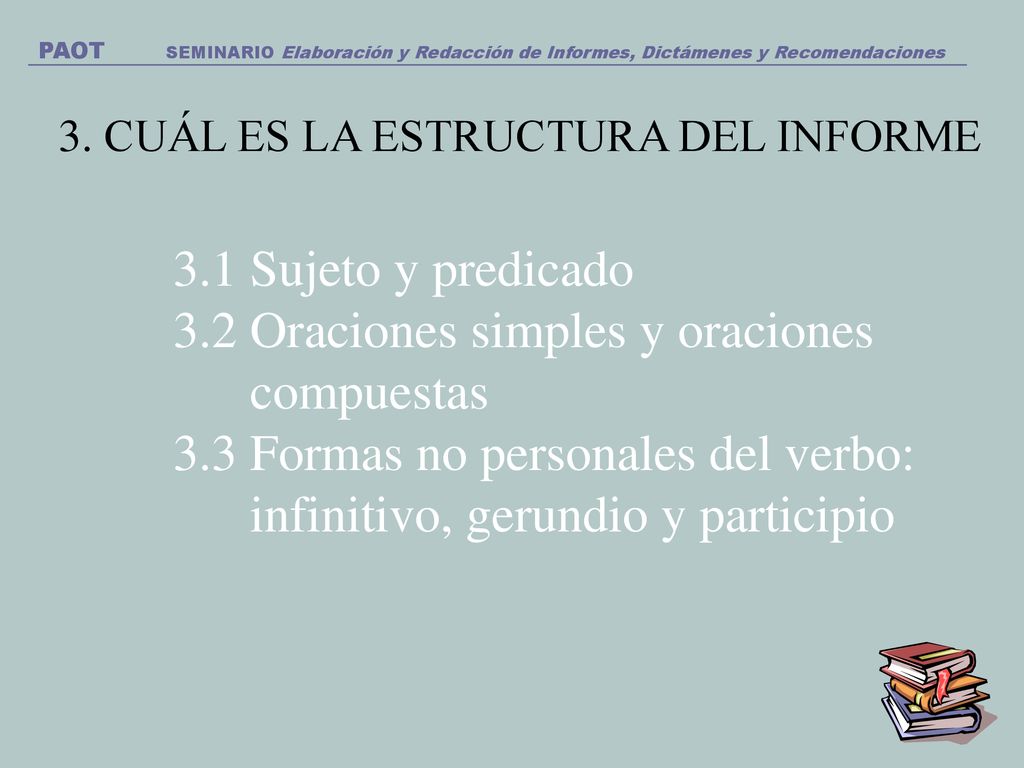 PAOT SEMINARIO Elaboración y Redacción de Informes, Dictámenes y Recomendaciones

3. CUÁL ES LA ESTRUCTURA DEL INFORME

3.1 Sujeto y predicado
3.2 Oraciones simples y oraciones compuestas
3.3 Formas no personales del verbo: infinitivo, gerundio y participio